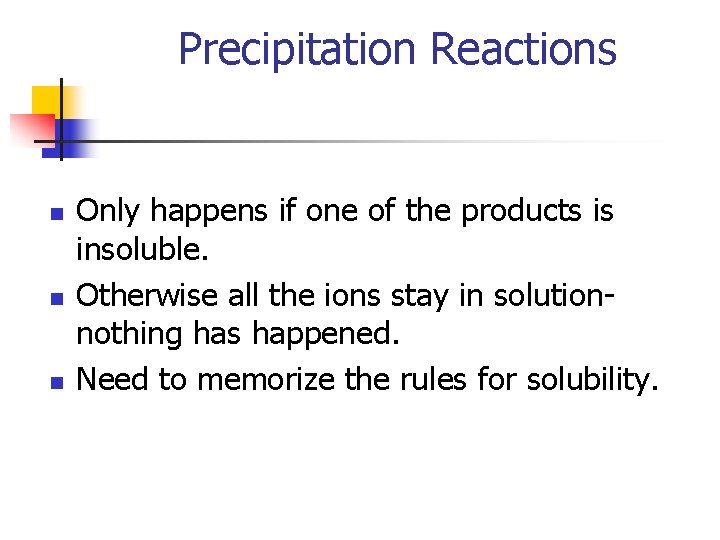 Precipitation Reactions

• Only happens if one of the products is insoluble.
• Otherwise all the ions stay in solution- nothing has happened.
• Need to memorize the rules for solubility.